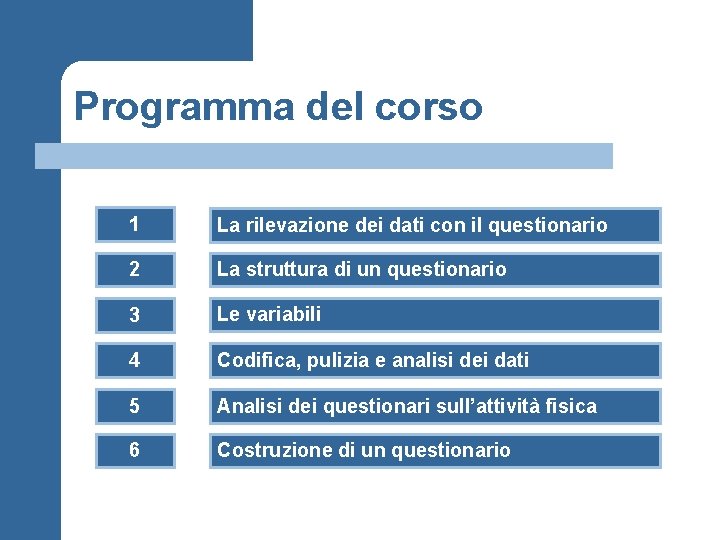 Programma del corso

1 La rilevazione dei dati con il questionario

2 La struttura di un questionario

3 Le variabili

4 Codifica, pulizia e analisi dei dati

5 Analisi dei questionari sull’attività fisica

6 Costruzione di un questionario